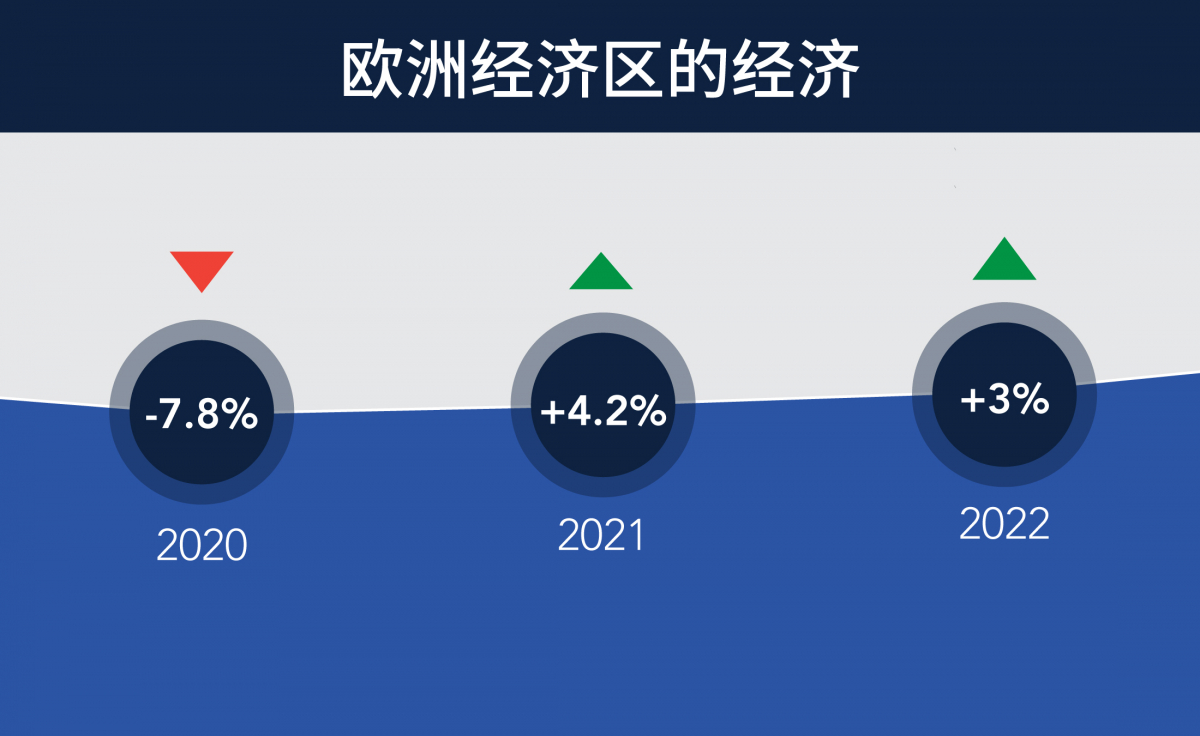 欧洲经济区的经济

-7.8%
2020

+4.2%
2021

+3%
2022